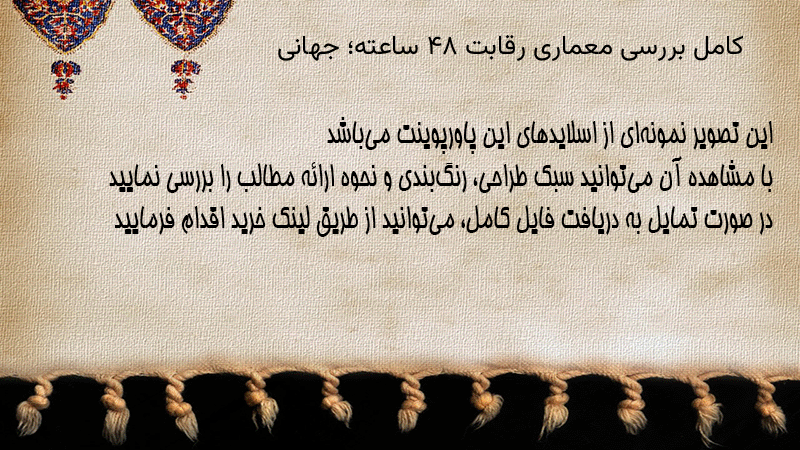 کامل بررسی معماری رقابت ۴۸ ساعته؛ جهانی

این تصویر نمونه‌ای از اسلایدهای این پاورپوینت می‌باشد
با مشاهده آن می‌توانید سبک طراحی، رنگ‌بندی و نحوه ارائه مطالب را بررسی نمایید
در صورت تمایل به دریافت فایل کامل، می‌توانید از طریق لینک خرید اقدام فرمایید